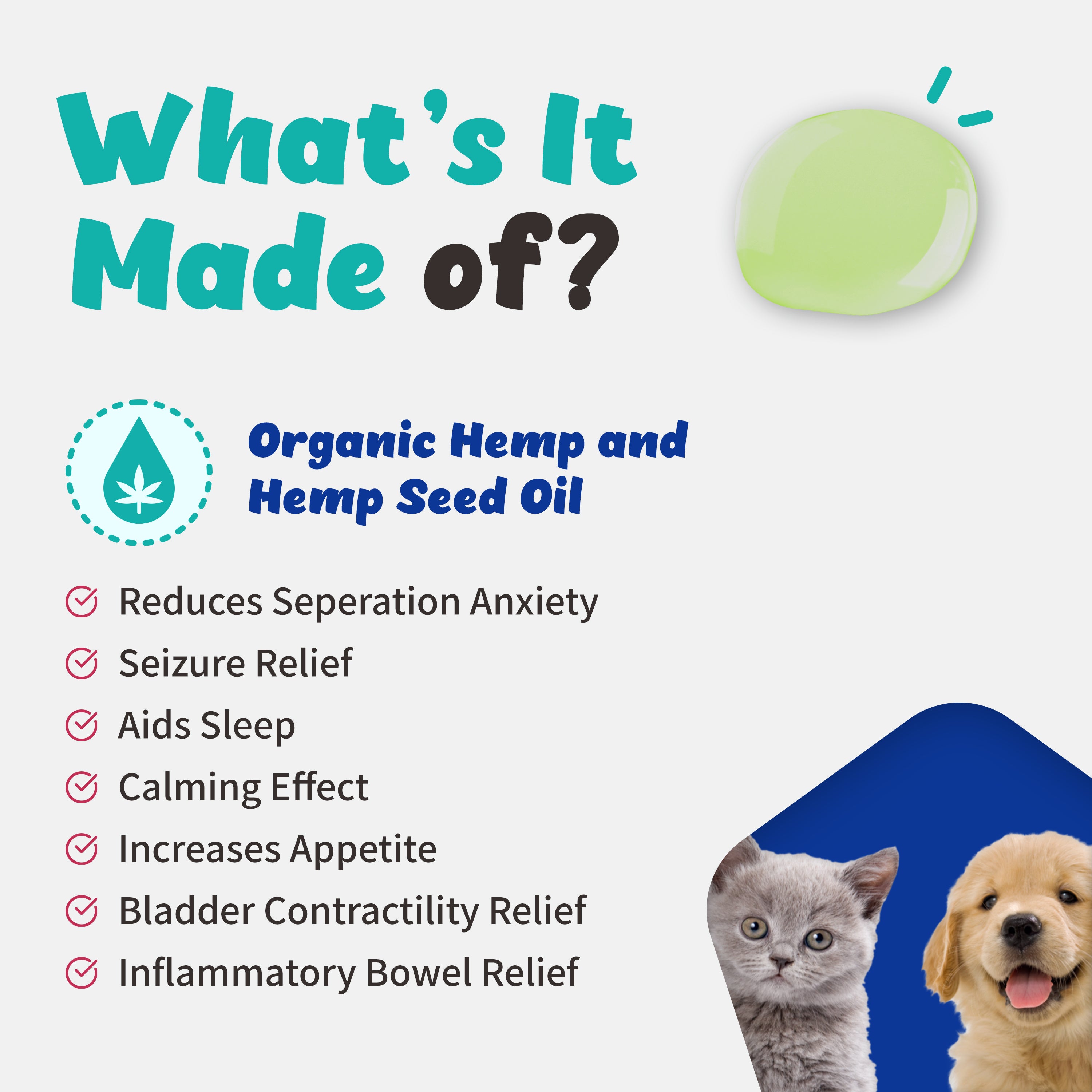 What's It Made of?

Organic Hemp and Hemp Seed Oil

Reduces Seperation Anxiety
Seizure Relief
Aids Sleep
Calming Effect
Increases Appetite
Bladder Contractility Relief
Inflammatory Bowel Relief